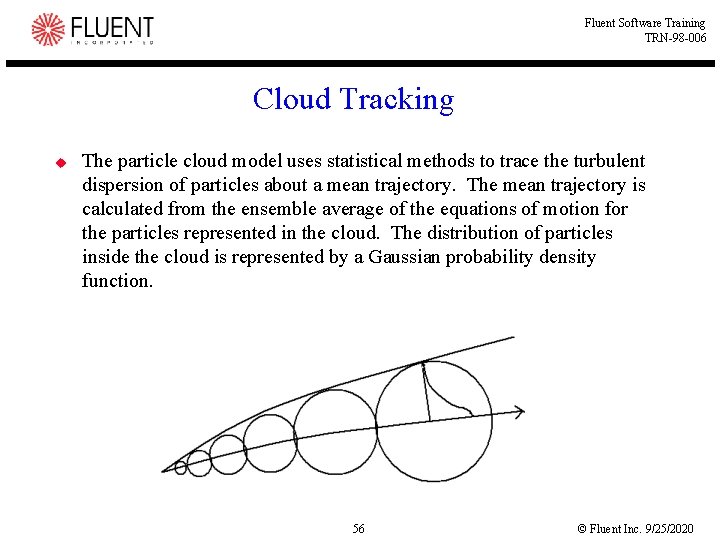 FLUENT
INCORPORATED

Fluent Software Training
TRN-98-006

Cloud Tracking

The particle cloud model uses statistical methods to trace the turbulent dispersion of particles about a mean trajectory. The mean trajectory is calculated from the ensemble average of the equations of motion for the particles represented in the cloud. The distribution of particles inside the cloud is represented by a Gaussian probability density function.

56

© Fluent Inc. 9/25/2020